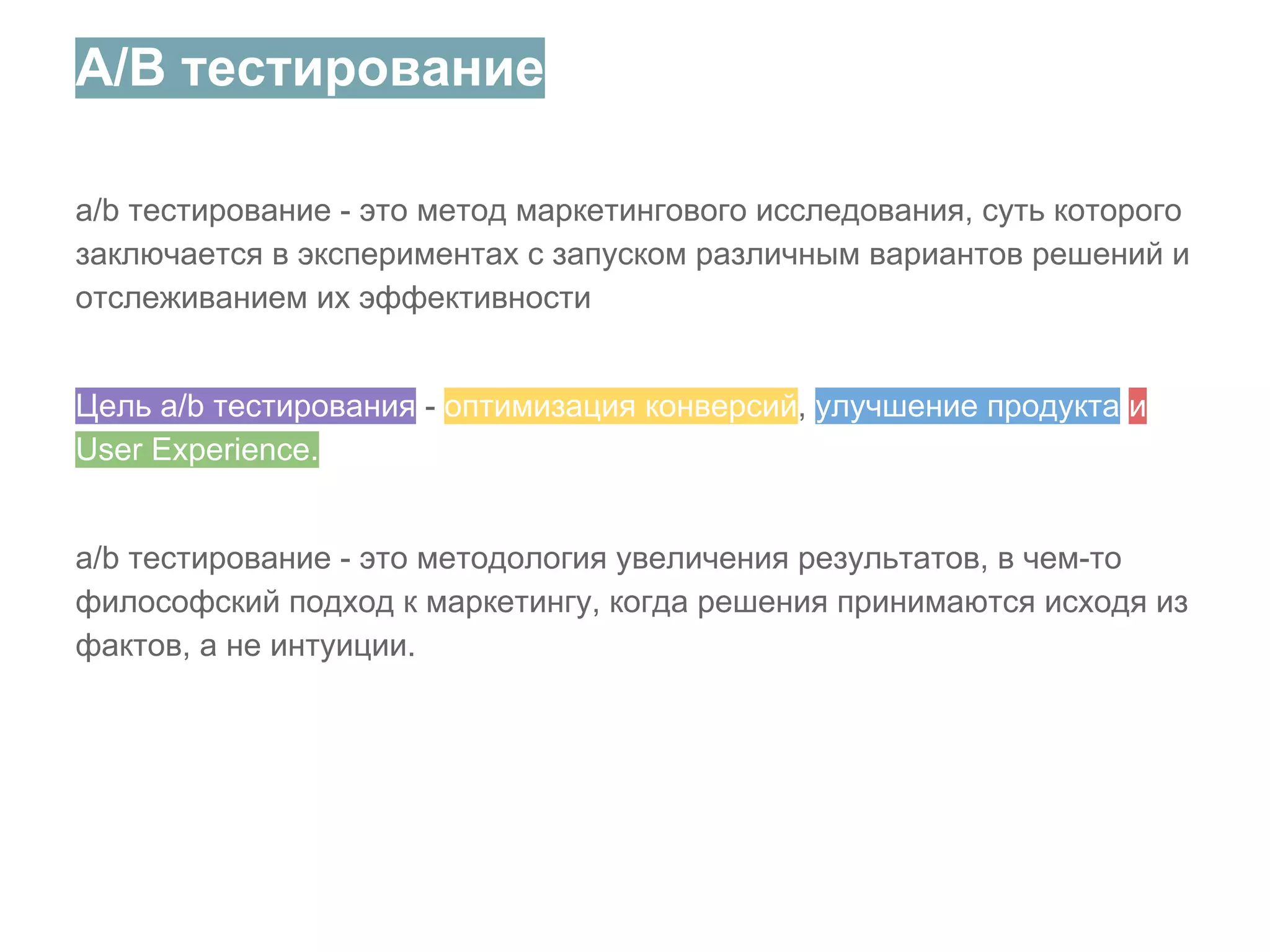 A/B тестирование

a/b тестирование - это метод маркетингового исследования, суть которого заключается в экспериментах с запуском различным вариантов решений и отслеживанием их эффективности

Цель a/b тестирования - оптимизация конверсий, улучшение продукта и User Experience.

a/b тестирование - это методология увеличения результатов, в чем-то философский подход к маркетингу, когда решения принимаются исходя из фактов, а не интуиции.